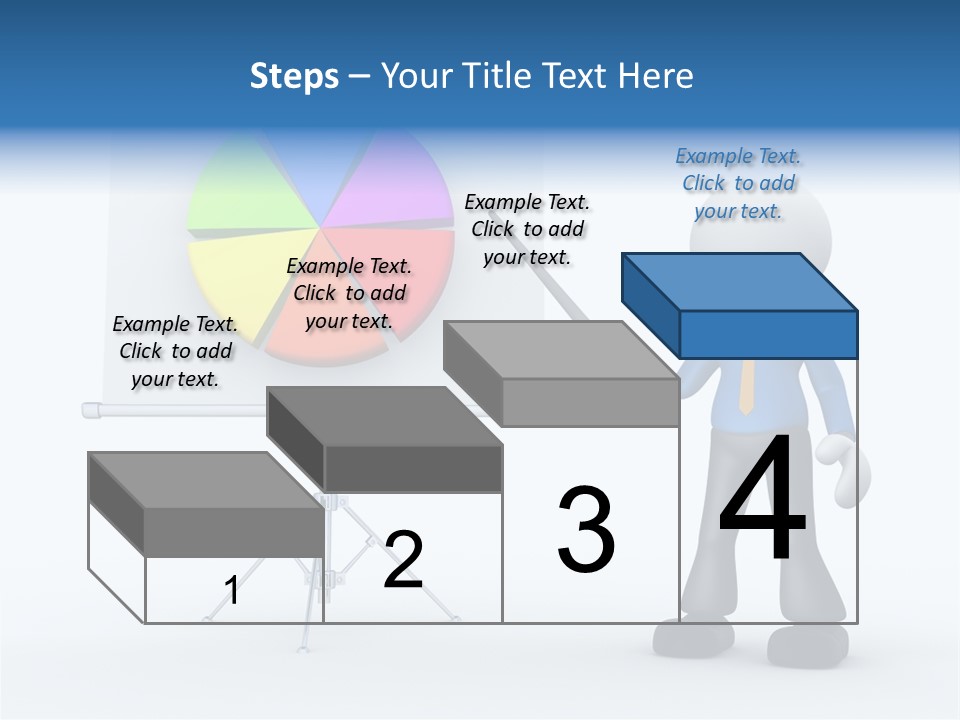 Steps – Your Title Text Here

Example Text. Click to add your text.

Example Text. Click to add your text.

Example Text. Click to add your text.

Example Text. Click to add your text.

1

2

3

4